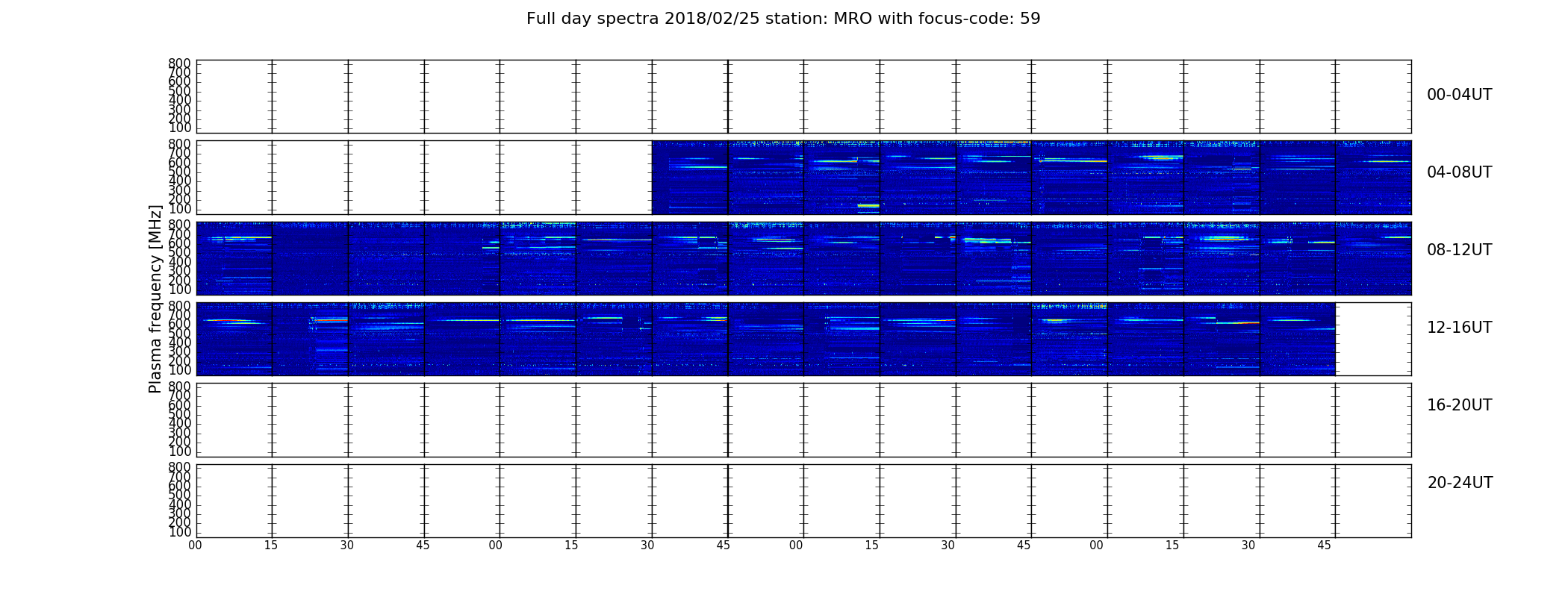 Full day spectra 2018/02/25 station: MRO with focus-code: 59

Plasma frequency [MHz]

800
700
600
500
400
300
200
100

00-04UT

800
700
600
500
400
300
200
100

04-08UT

800
700
600
500
400
300
200
100

08-12UT

800
700
600
500
400
300
200
100

12-16UT

800
700
600
500
400
300
200
100

16-20UT

800
700
600
500
400
300
200
100

20-24UT

00 15 30 45 00 15 30 45 00 15 30 45 00 15 30 45